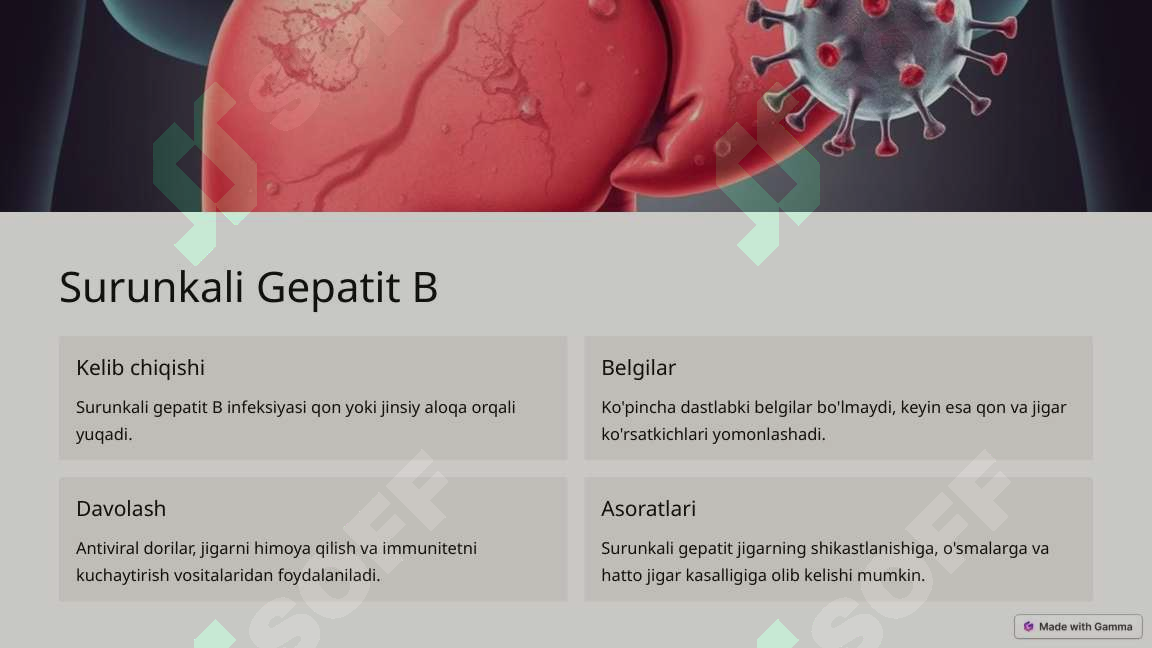 Surunkali Gepatit B

Kelib chiqishi

Surunkali gepatit B infeksiyasi qon yoki jinsiy aloqa orqali yuqadi.

Belgilar

Ko'pincha dastlabki belgilar bo'lmaydi, keyin esa qon va jigar ko'rsatkichlari yomonlashadi.

Davolash

Antiviral dorilar, jigarni himoya qilish va immunitetni kuchaytirish vositalaridan foydalaniladi.

Asoratlari

Surunkali gepatit jigarning shikastlanishiga, o'smalarga va hatto jigar kasalligiga olib kelishi mumkin.

SOFF

SOFF

Made with Gamma